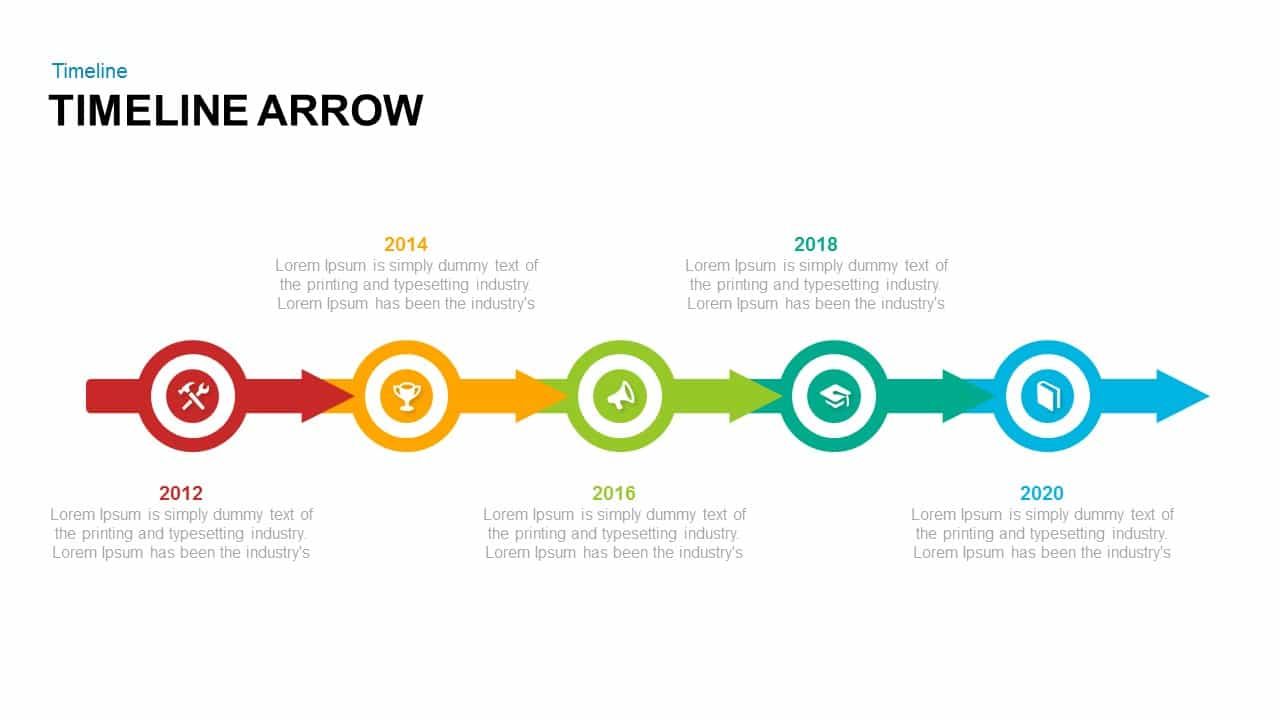 Timeline
TIMELINE ARROW

2014
Lorem Ipsum is simply dummy text of the printing and typesetting industry. Lorem Ipsum has been the industry's

2018
Lorem Ipsum is simply dummy text of the printing and typesetting industry. Lorem Ipsum has been the industry's

2012
Lorem Ipsum is simply dummy text of the printing and typesetting industry. Lorem Ipsum has been the industry's

2016
Lorem Ipsum is simply dummy text of the printing and typesetting industry. Lorem Ipsum has been the industry's

2020
Lorem Ipsum is simply dummy text of the printing and typesetting industry. Lorem Ipsum has been the industry's